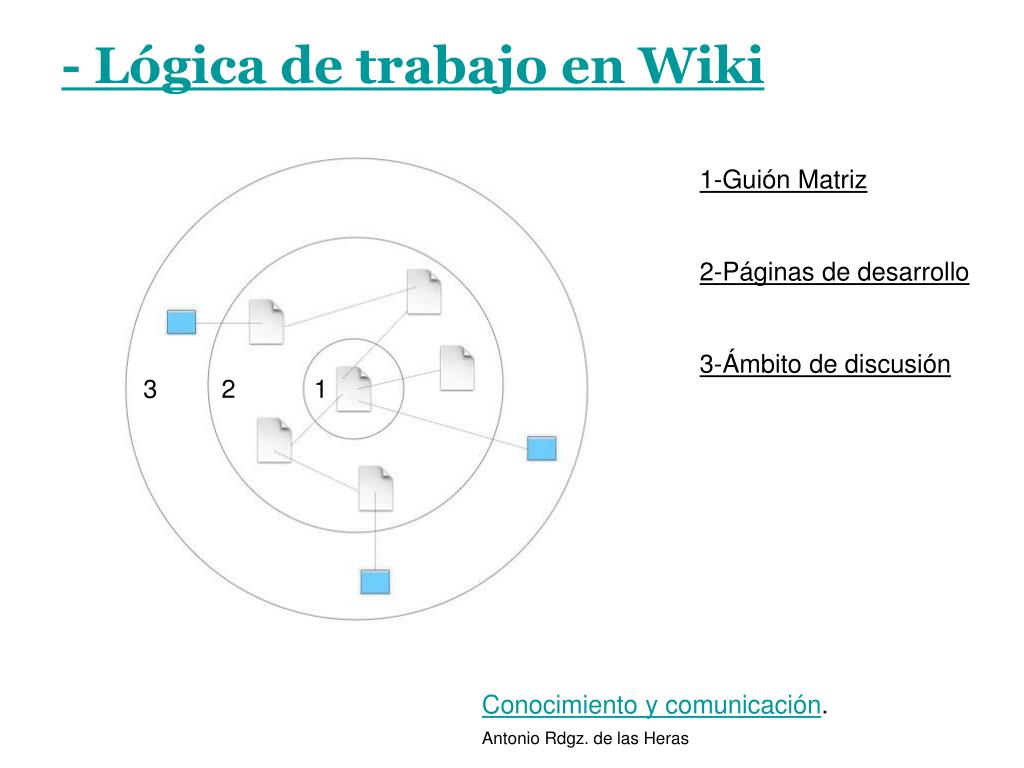 - Lógica de trabajo en Wiki

3 2 1

1-Guión Matriz

2-Páginas de desarrollo

3-Ámbito de discusión

Conocimiento y comunicación.

Antonio Rdgz. de las Heras